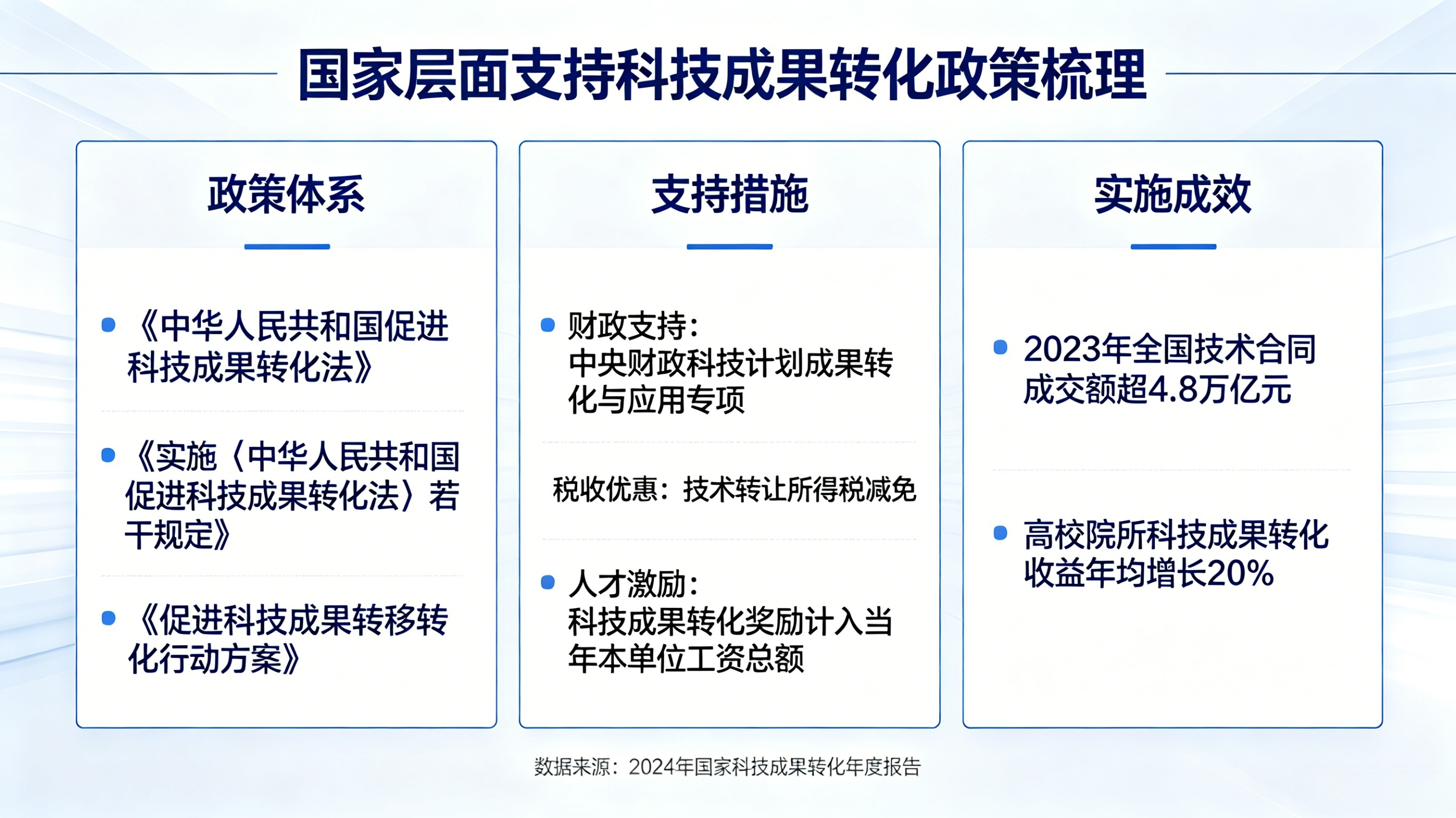 国家层面支持科技成果转化政策梳理

政策体系

《中华人民共和国促进科技成果转化法》

《实施〈中华人民共和国促进科技成果转化法〉若干规定》

《促进科技成果转移转化行动方案》

支持措施

财政支持：
中央财政科技计划成果转化与应用专项

税收优惠：技术转让所得税减免

人才激励：
科技成果转化奖励计入当年本单位工资总额

实施成效

2023年全国技术合同成交额超4.8万亿元

高校院所科技成果转化收益年均增长20%

数据来源：2024年国家科技成果转化年度报告